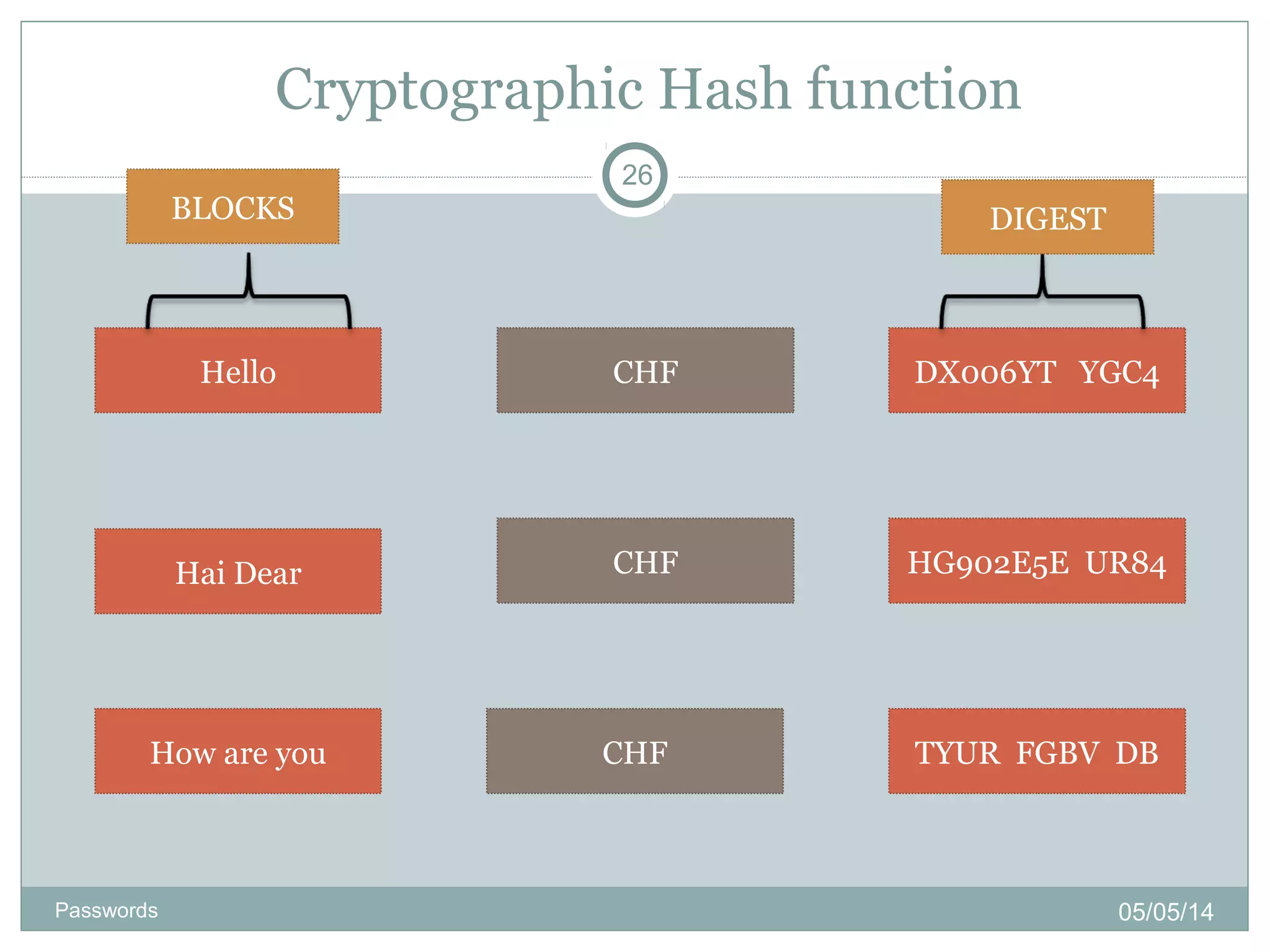 Cryptographic Hash function

26

BLOCKS

DIGEST

Hello

CHF

DX006YT YGC4

Hai Dear

CHF

HG902E5E UR84

How are you

CHF

TYUR FGBV DB

Passwords

05/05/14